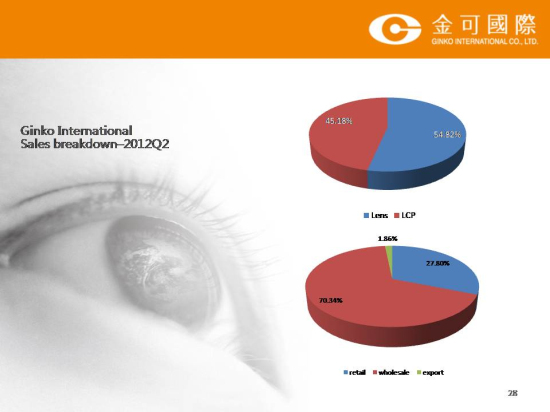 金可國際
GINKO INTERNATIONAL CO., LTD.

Ginko International
Sales breakdown–2012Q2

45.18%
54.82%

Lens LCP

1.86%
27.80%
70.34%

retail wholesale export

28